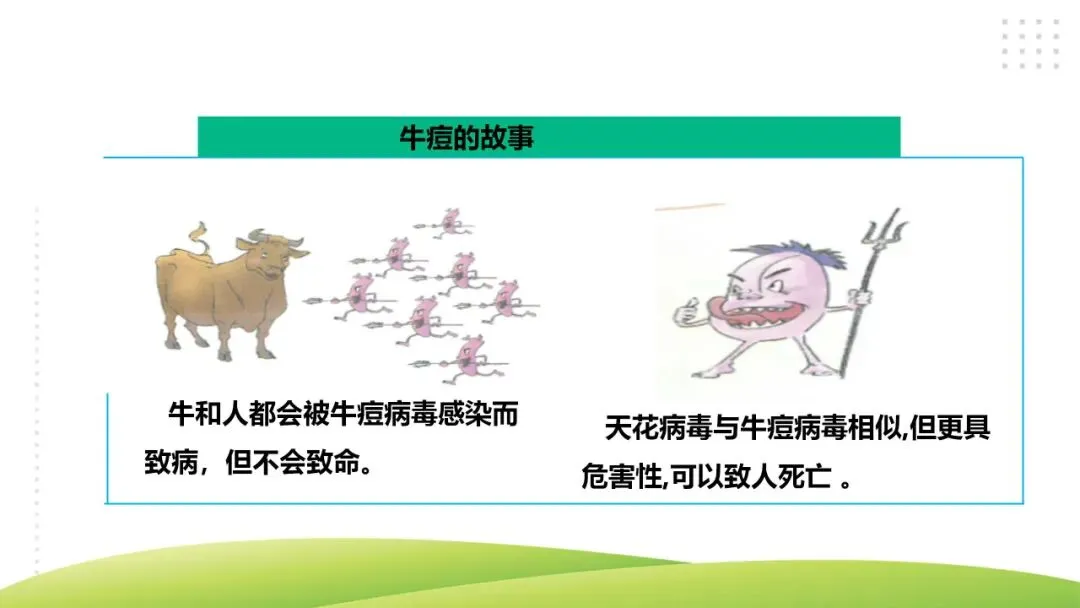 牛痘的故事

牛和人都会被牛痘病毒感染而致病，但不会致命。

天花病毒与牛痘病毒相似,但更具危害性,可以致人死亡 。